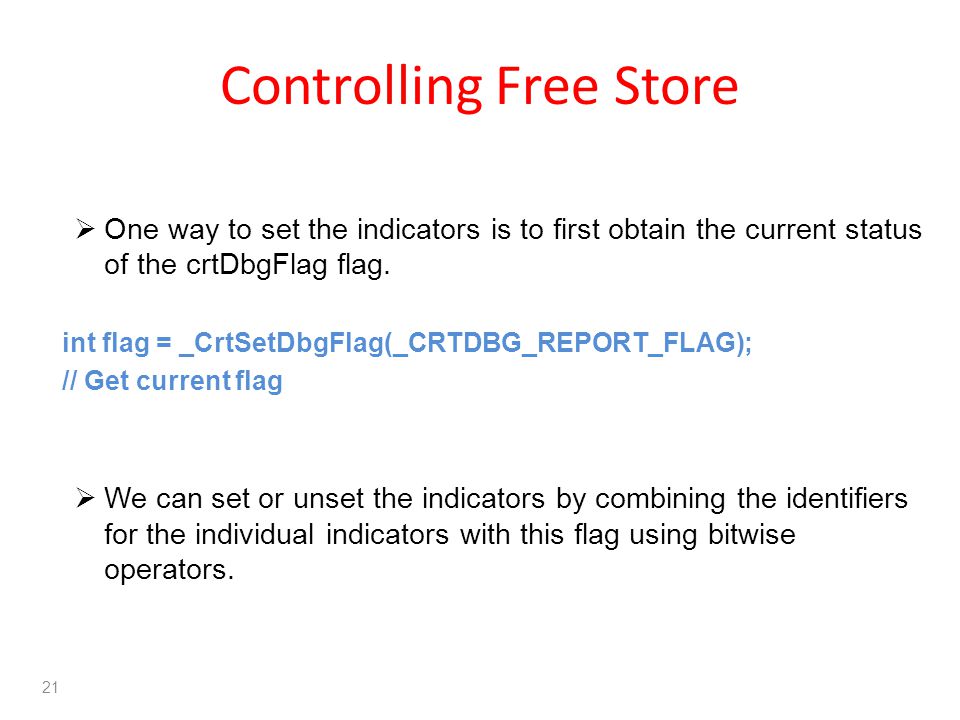 Controlling Free Store

➢ One way to set the indicators is to first obtain the current status of the crtDbgFlag flag.

int flag = _CrtSetDbgFlag(_CRTDBG_REPORT_FLAG);
// Get current flag

➢ We can set or unset the indicators by combining the identifiers for the individual indicators with this flag using bitwise operators.

21